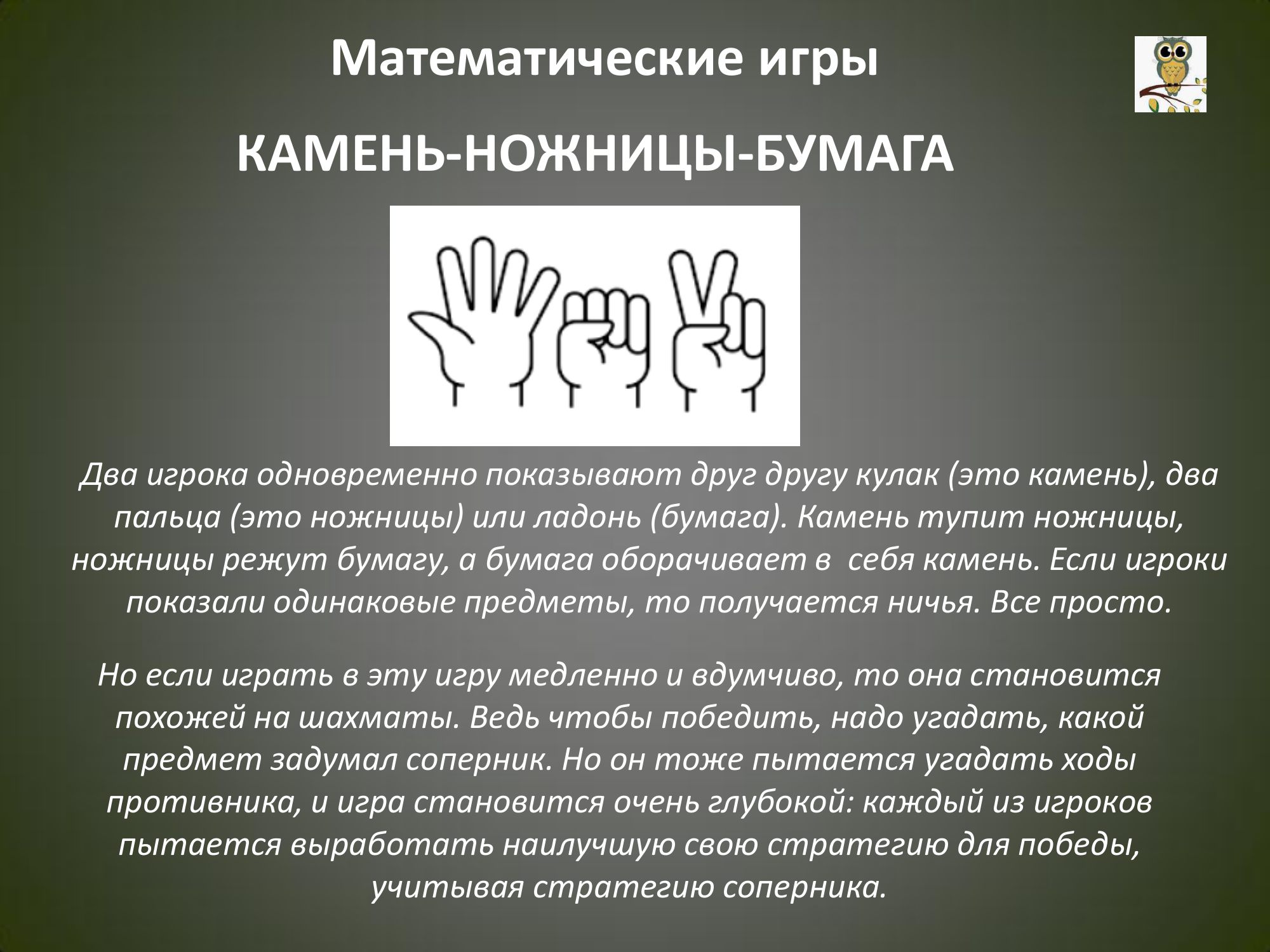 Математические игры

КАМЕНЬ-НОЖНИЦЫ-БУМАГА

Два игрока одновременно показывают друг другу кулак (это камень), два пальца (это ножницы) или ладонь (бумага). Камень тупит ножницы, ножницы режут бумагу, а бумага оборачивает в себя камень. Если игроки показали одинаковые предметы, то получается ничья. Все просто.

Но если играть в эту игру медленно и вдумчиво, то она становится похожей на шахматы. Ведь чтобы победить, надо угадать, какой предмет задумал соперник. Но он тоже пытается угадать ходы противника, и игра становится очень глубокой: каждый из игроков пытается выработать наилучшую свою стратегию для победы, учитывая стратегию соперника.